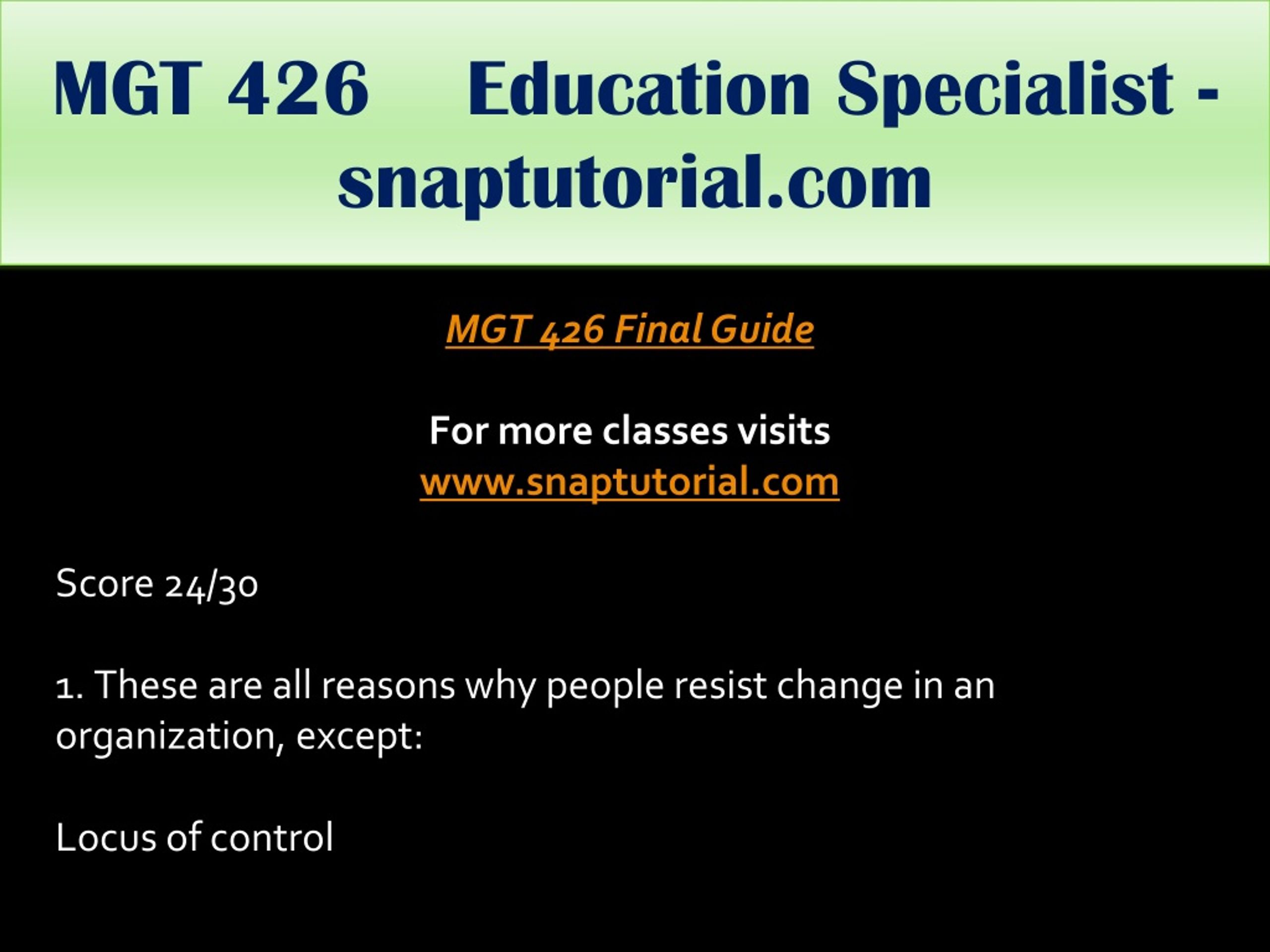 MGT 426 Education Specialist - snaptutorial.com

MGT 426 Final Guide

For more classes visits
www.snaptutorial.com

Score 24/30

1. These are all reasons why people resist change in an organization, except:

Locus of control